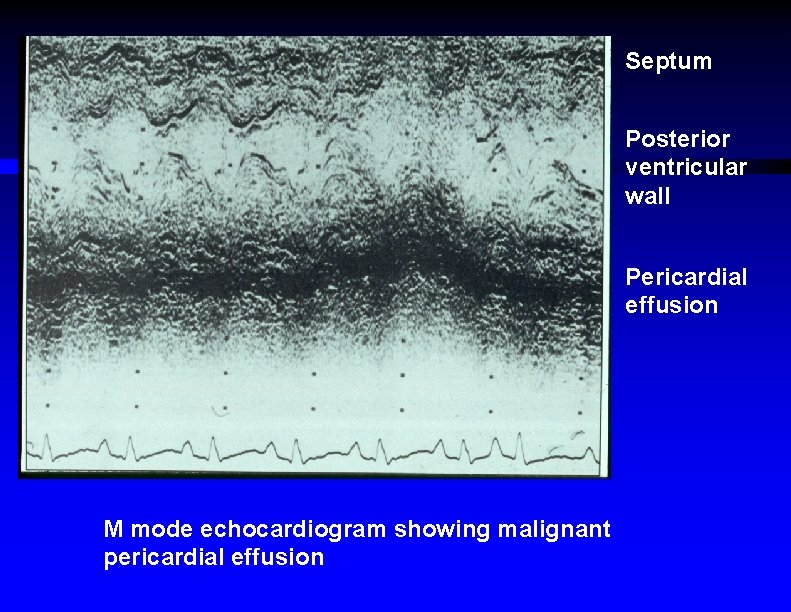 Septum

Posterior ventricular wall

Pericardial effusion

M mode echocardiogram showing malignant pericardial effusion